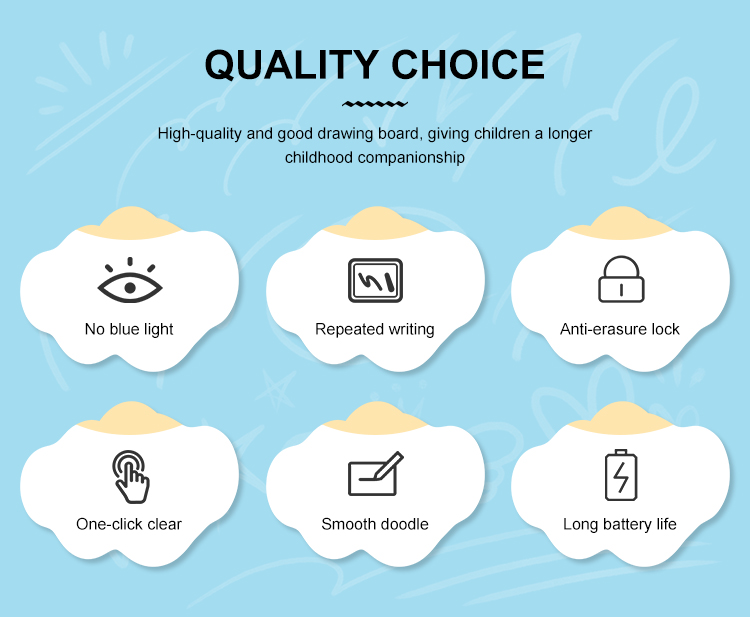 QUALITY CHOICE

High-quality and good drawing board, giving children a longer childhood companionship

No blue light

Repeated writing

Anti-erasure lock

One-click clear

Smooth doodle

Long battery life